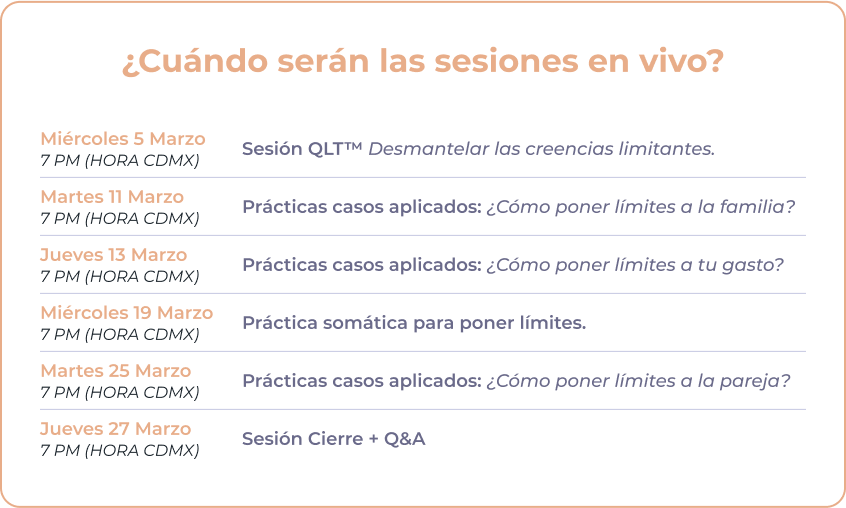 ¿Cuándo serán las sesiones en vivo?

| | |
|---|---|
| Miércoles 5 Marzo 7 PM (HORA CDMX) | Sesión QLT™ Desmantelar las creencias limitantes. |
| Martes 11 Marzo 7 PM (HORA CDMX) | Prácticas casos aplicados: ¿Cómo poner límites a la familia? |
| Jueves 13 Marzo 7 PM (HORA CDMX) | Prácticas casos aplicados: ¿Cómo poner límites a tu gasto? |
| Miércoles 19 Marzo 7 PM (HORA CDMX) | Práctica somática para poner límites. |
| Martes 25 Marzo 7 PM (HORA CDMX) | Prácticas casos aplicados: ¿Cómo poner límites a la pareja? |
| Jueves 27 Marzo 7 PM (HORA CDMX) | Sesión Cierre + Q&A |